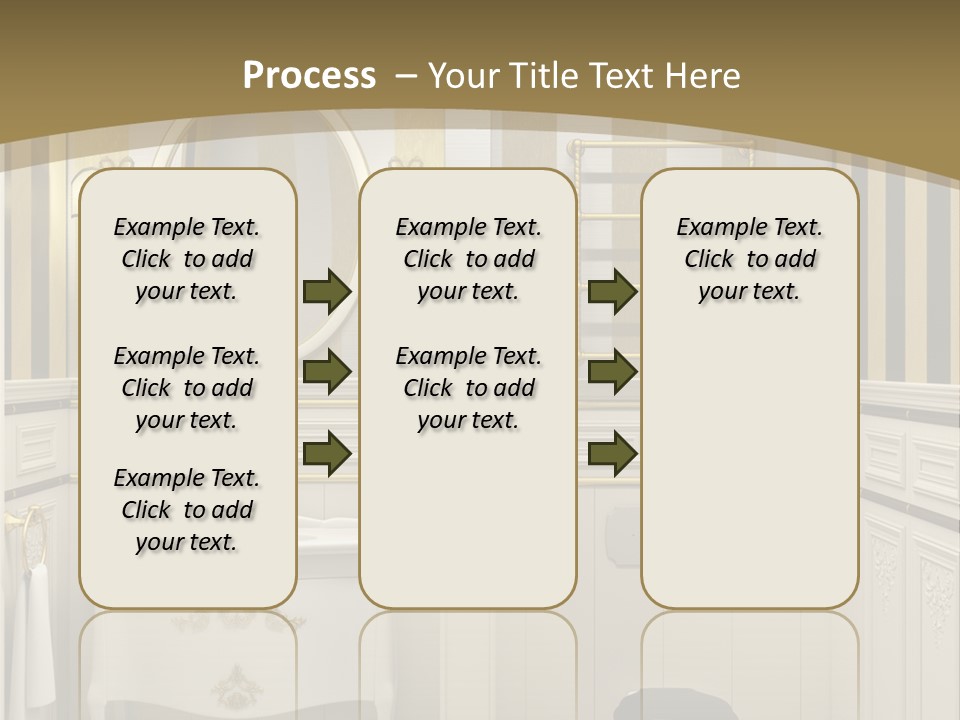 Process – Your Title Text Here

Example Text. Click to add your text.

Example Text. Click to add your text.

Example Text. Click to add your text.

Example Text. Click to add your text.

Example Text. Click to add your text.

Example Text. Click to add your text.